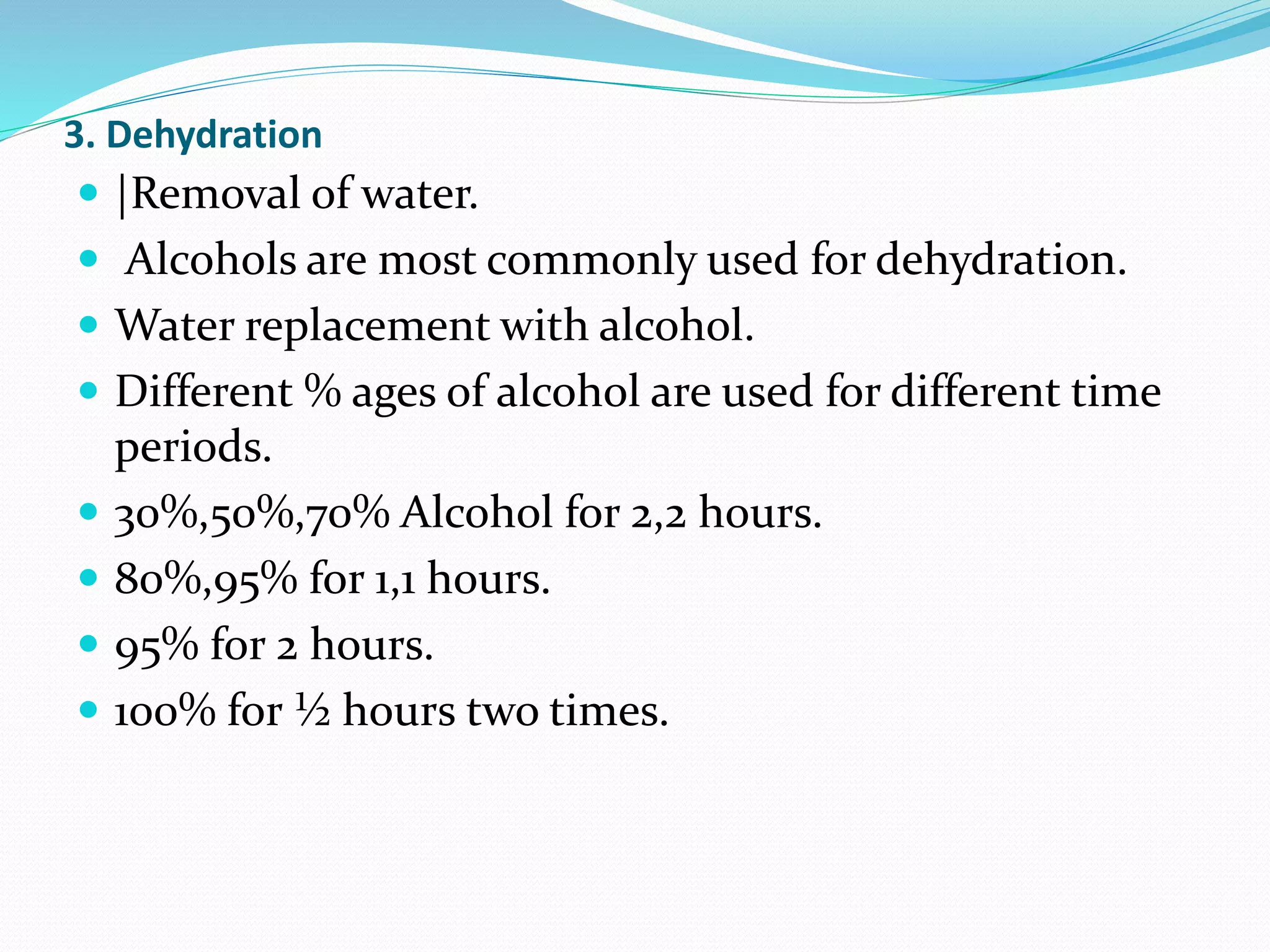 3. Dehydration

- |Removal of water.
- Alcohols are most commonly used for dehydration.
- Water replacement with alcohol.
- Different % ages of alcohol are used for different time periods.
- 30%,50%,70% Alcohol for 2,2 hours.
- 80%,95% for 1,1 hours.
- 95% for 2 hours.
- 100% for ½ hours two times.